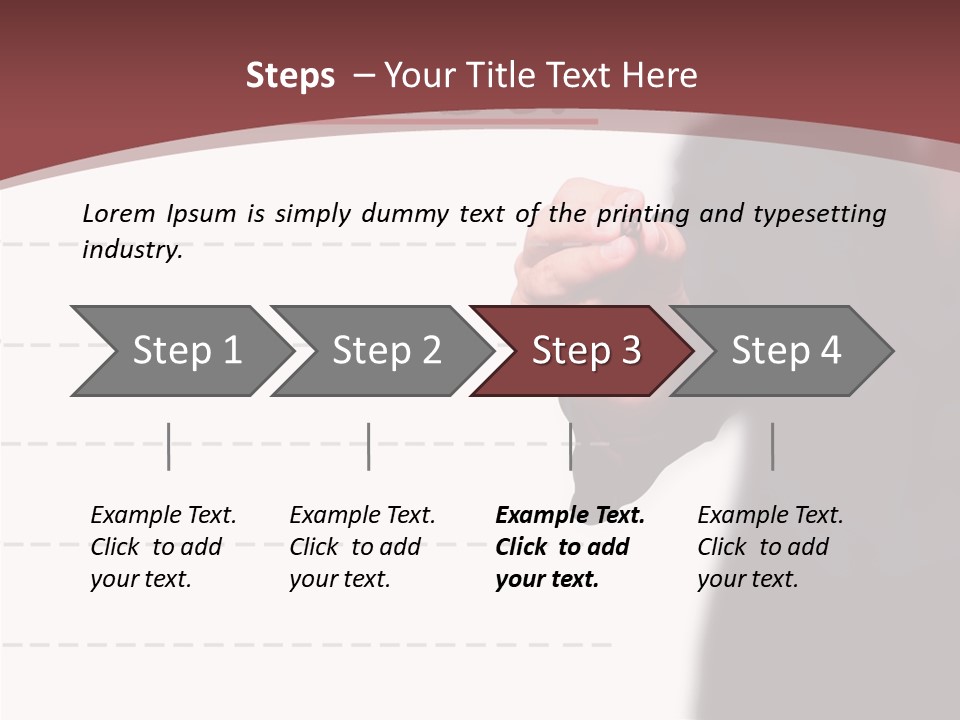 Steps – Your Title Text Here

Lorem Ipsum is simply dummy text of the printing and typesetting industry.

Step 1

Step 2

Step 3

Step 4

Example Text. Click to add your text.

Example Text. Click to add your text.

Example Text. Click to add your text.

Example Text. Click to add your text.